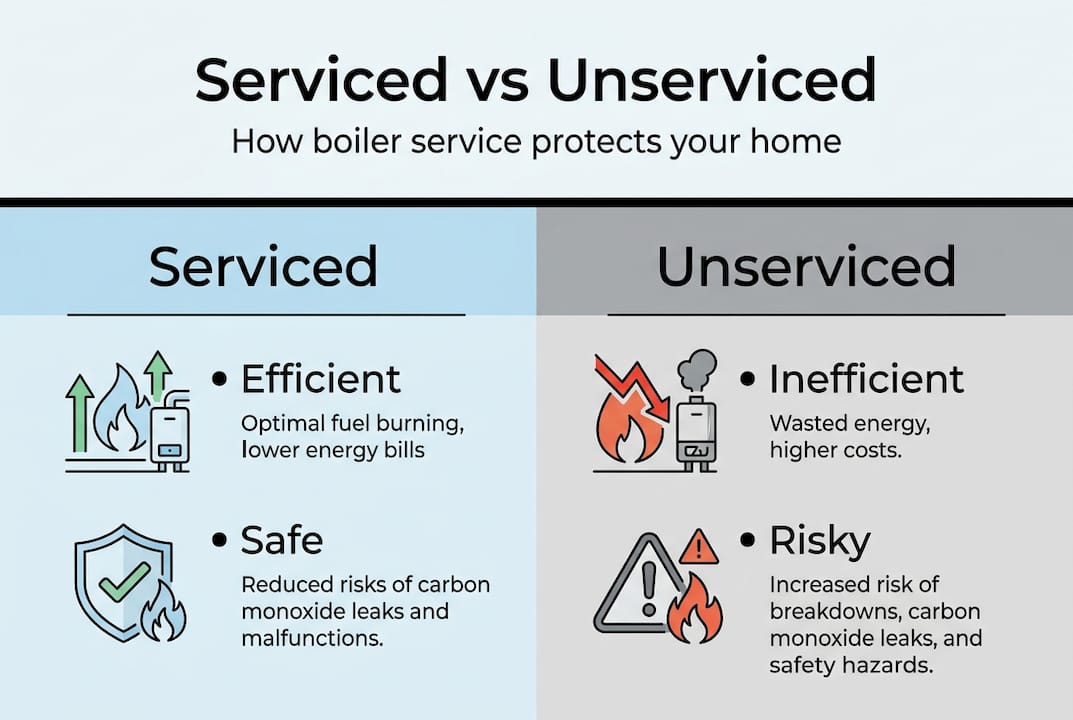 Serviced vs Unserviced

How boiler service protects your home

Serviced

• Efficient

Optimal fuel burning, lower energy bills

• Safe

Reduced risks of carbon monoxide leaks and malfunctions.

Unserviced

• Inefficient

Wasted energy, higher costs.

• Risky

Increased risk of breakdowns, carbon monoxide leaks, and safety hazards.